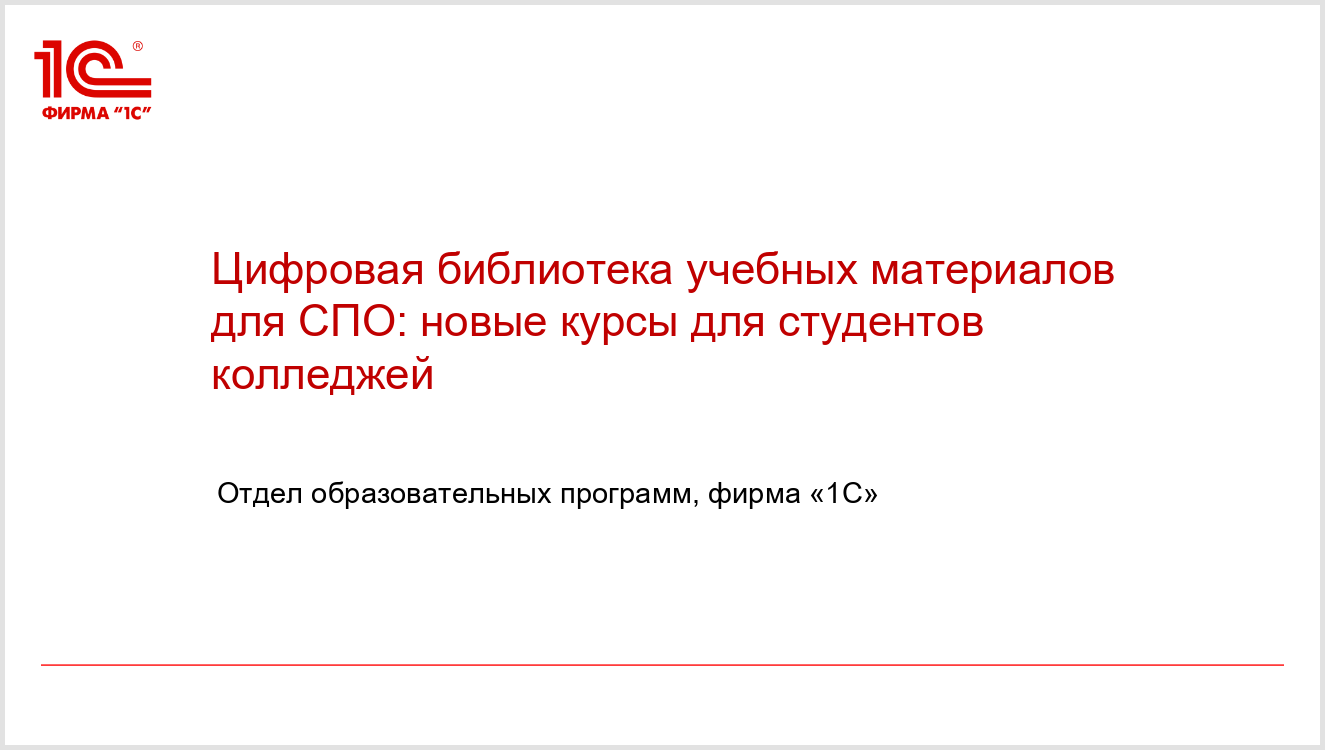 1С®
ФИРМА "1С"

Цифровая библиотека учебных материалов для СПО: новые курсы для студентов колледжей

Отдел образовательных программ, фирма «1С»